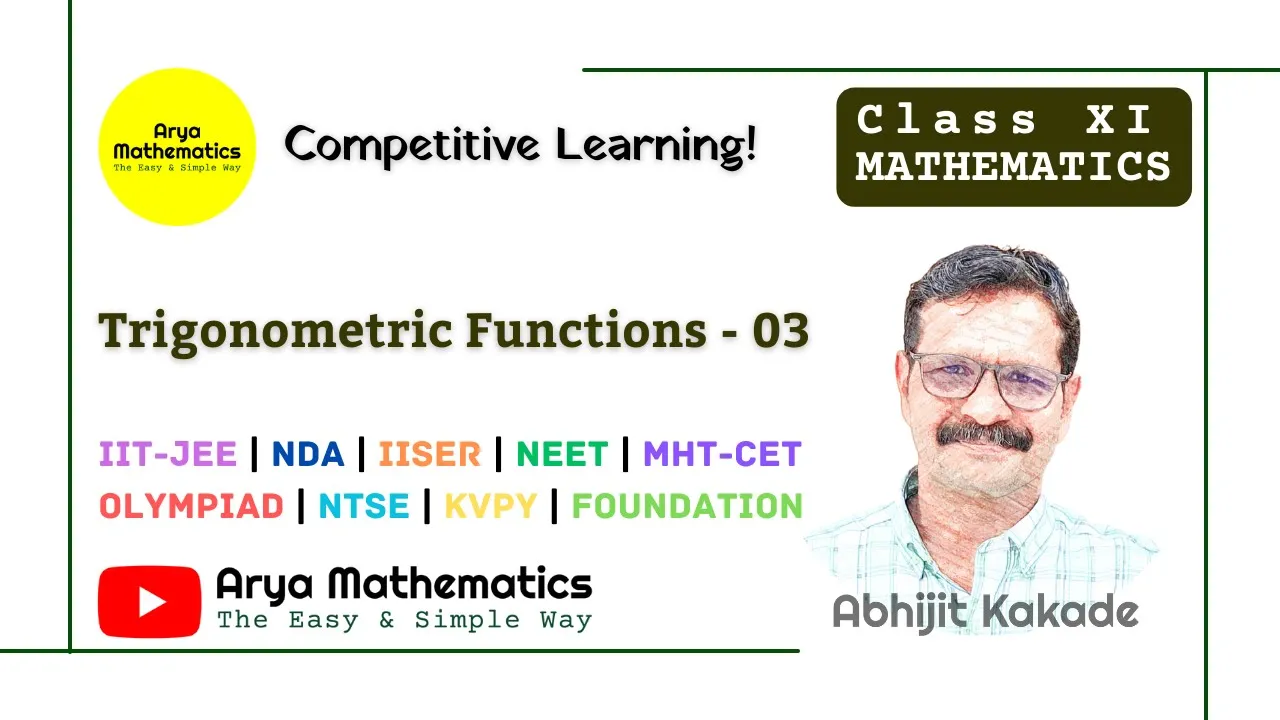 Arya Mathematics
The Easy & Simple Way

Competitive Learning!

Class XI
MATHEMATICS

Trigonometric Functions - 03

IIT-JEE | NDA | IISER | NEET | MHT-CET
OLYMPIAD | NTSE | KVPY | FOUNDATION

Arya Mathematics
The Easy & Simple Way

Abhijit Kakade